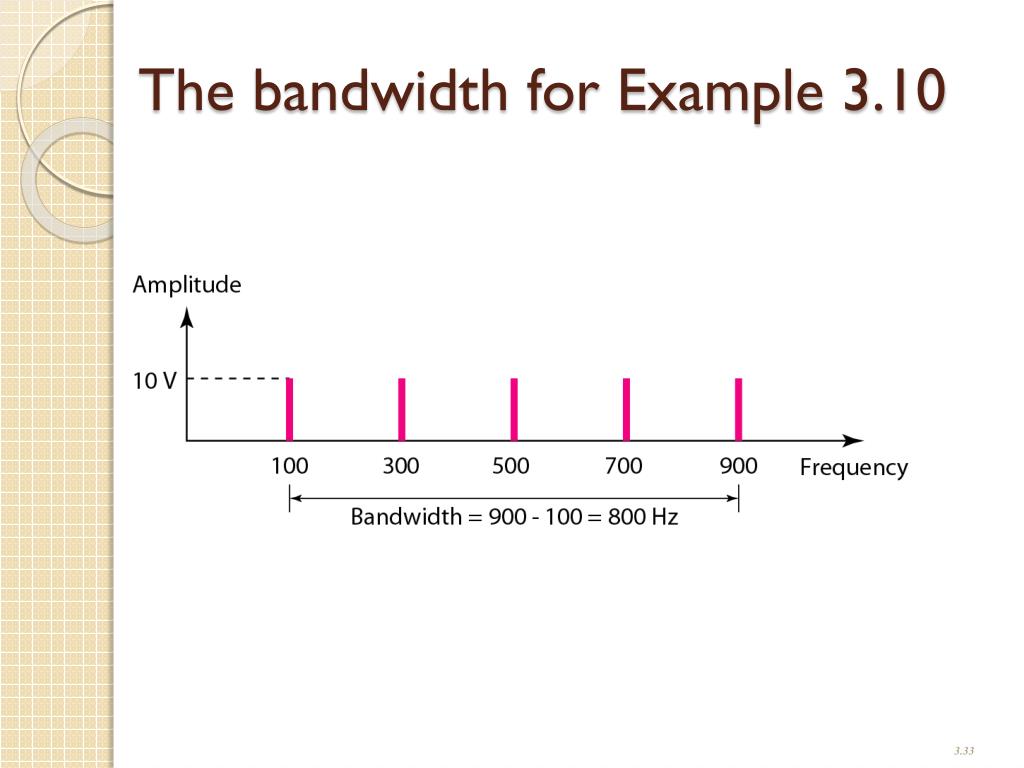 The bandwidth for Example 3.10

Amplitude

10 V

100 300 500 700 900 Frequency

Bandwidth = 900 - 100 = 800 Hz

3.33